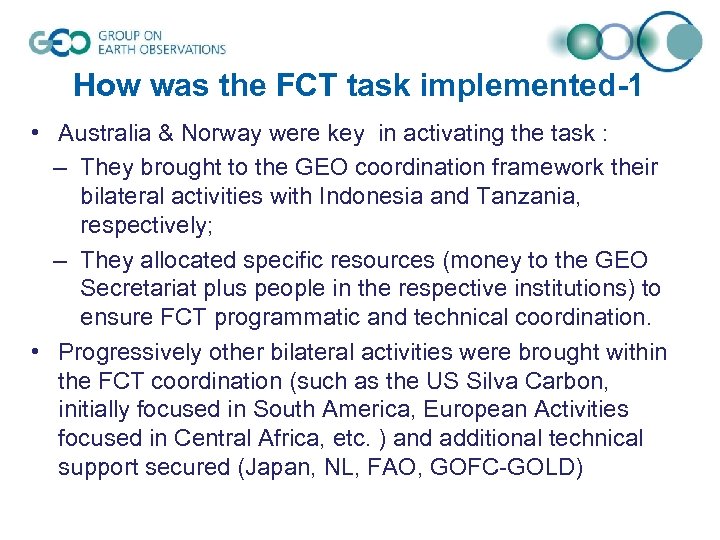 GEO GROUP ON EARTH OBSERVATIONS

How was the FCT task implemented-1

• Australia & Norway were key in activating the task :
– They brought to the GEO coordination framework their bilateral activities with Indonesia and Tanzania, respectively;
– They allocated specific resources (money to the GEO Secretariat plus people in the respective institutions) to ensure FCT programmatic and technical coordination.
• Progressively other bilateral activities were brought within the FCT coordination (such as the US Silva Carbon, initially focused in South America, European Activities focused in Central Africa, etc. ) and additional technical support secured (Japan, NL, FAO, GOFC-GOLD)